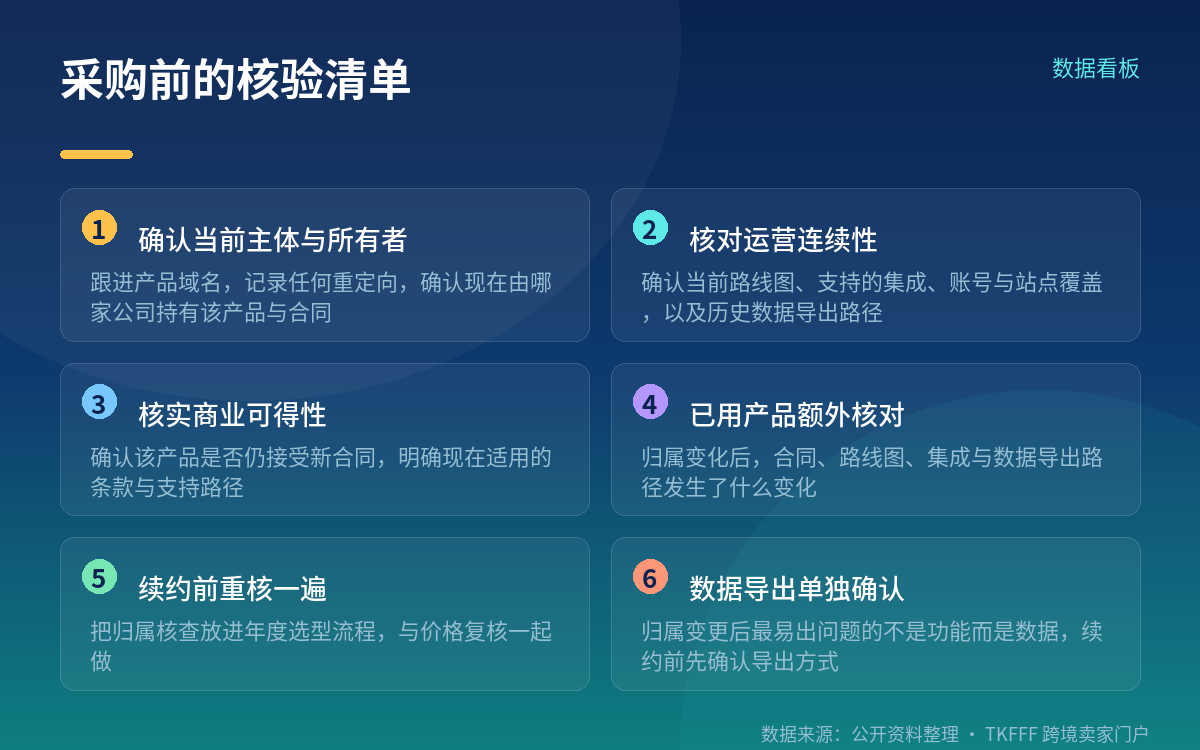 采购前的核验清单

数据看板

1 确认当前主体与所有者

跟进产品域名，记录任何重定向，确认现在由哪家公司持有该产品与合同

2 核对运营连续性

确认当前路线图、支持的集成、账号与站点覆盖，以及历史数据导出路径

3 核实商业可得性

确认该产品是否仍接受新合同，明确现在适用的条款与支持路径

4 已用产品额外核对

归属变化后，合同、路线图、集成与数据导出路径发生了什么变化

5 续约前重核一遍

把归属核查放进年度选型流程，与价格复核一起做

6 数据导出单独确认

归属变更后最易出问题的不是功能而是数据，续约前先确认导出方式

数据来源：公开资料整理 · TKFFF 跨境卖家门户